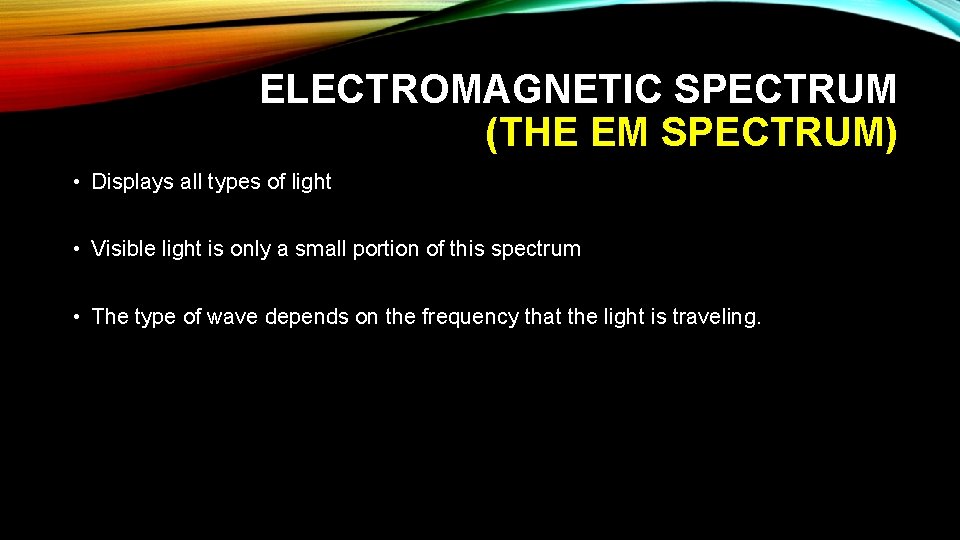 ELECTROMAGNETIC SPECTRUM
(THE EM SPECTRUM)

• Displays all types of light

• Visible light is only a small portion of this spectrum

• The type of wave depends on the frequency that the light is traveling.